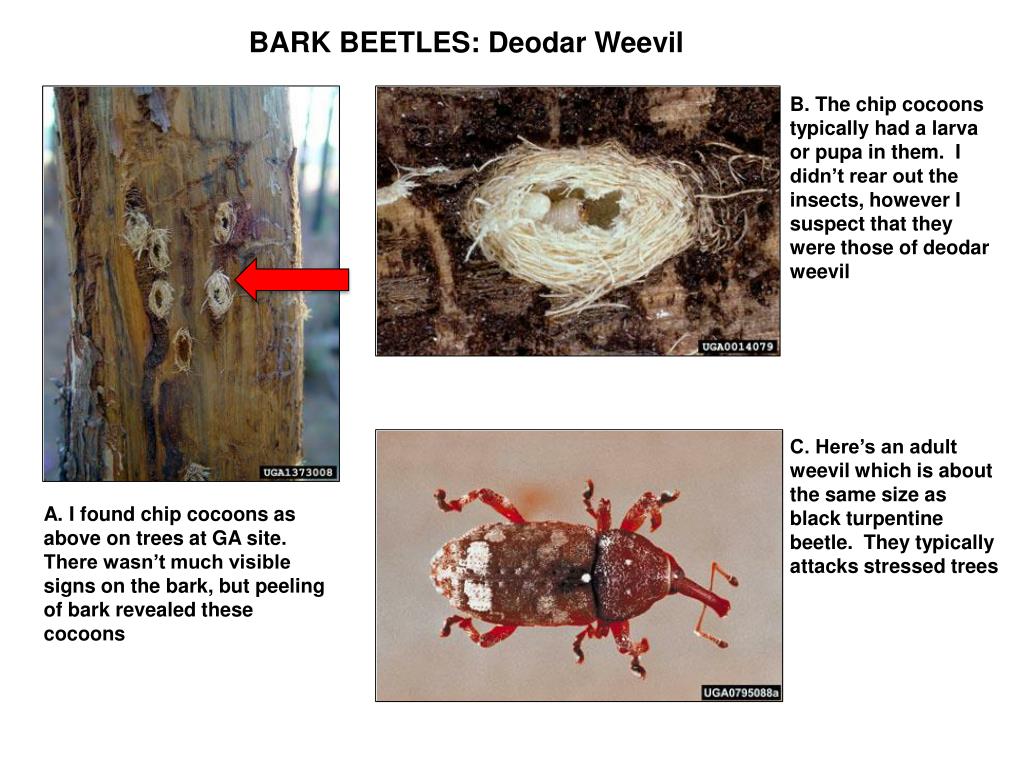 BARK BEETLES: Deodar Weevil

UGA1373008

A. I found chip cocoons as above on trees at GA site. There wasn't much visible signs on the bark, but peeling of bark revealed these cocoons

UGA0014079

B. The chip cocoons typically had a larva or pupa in them. I didn't rear out the insects, however I suspect that they were those of deodar weevil

UGA0795088a

C. Here's an adult weevil which is about the same size as black turpentine beetle. They typically attacks stressed trees